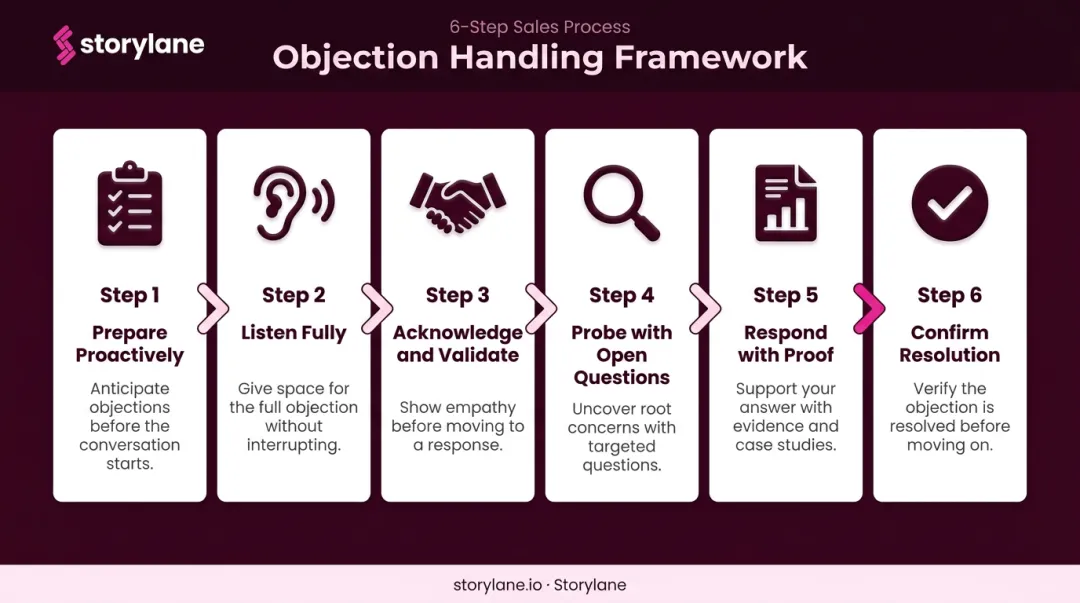 storylane

6-Step Sales Process

Objection Handling Framework

Step 1

Prepare Proactively

Anticipate objections before the conversation starts.

Step 2

Listen Fully

Give space for the full objection without interrupting.

Step 3

Acknowledge and Validate

Show empathy before moving to a response.

Step 4

Probe with Open Questions

Uncover root concerns with targeted questions.

Step 5

Respond with Proof

Support your answer with evidence and case studies.

Step 6

Confirm Resolution

Verify the objection is resolved before moving on.

storylane.io · Storylane